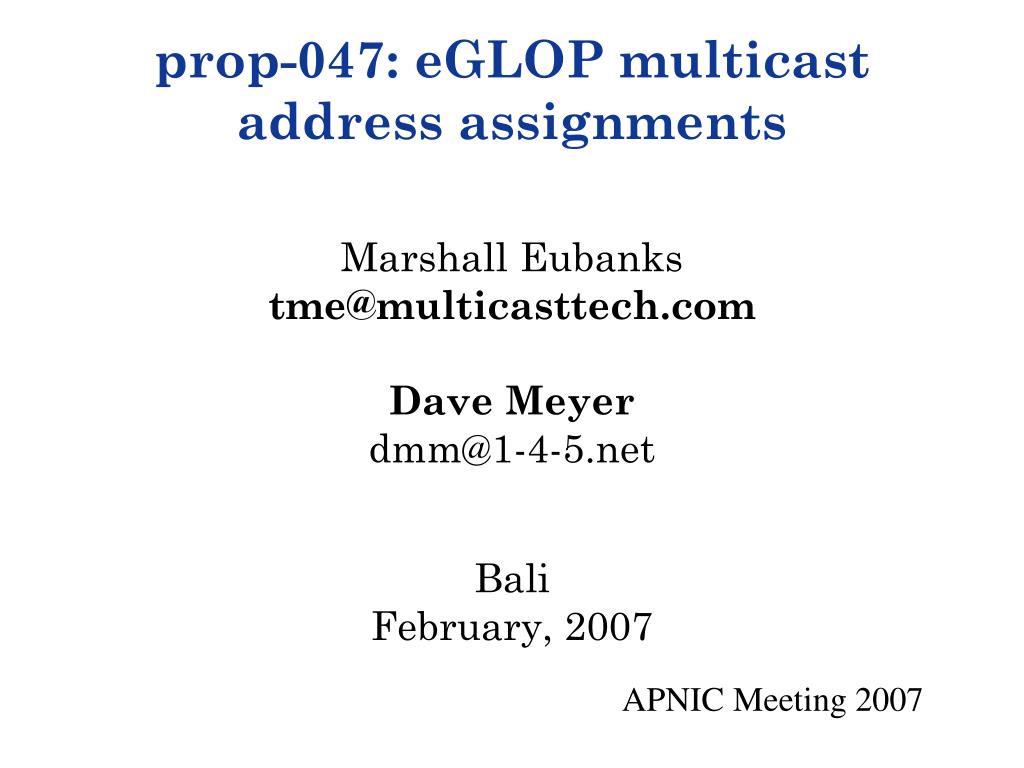 prop-047: eGLOP multicast address assignments

Marshall Eubanks
tme@multicasttech.com

Dave Meyer
dmm@1-4-5.net

Bali
February, 2007

APNIC Meeting 2007